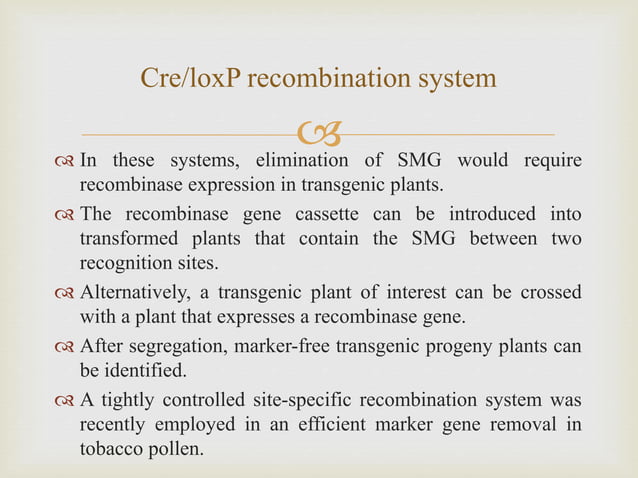 Cre/loxP recombination system

In these systems, elimination of SMG would require recombinase expression in transgenic plants.

The recombinase gene cassette can be introduced into transformed plants that contain the SMG between two recognition sites.

Alternatively, a transgenic plant of interest can be crossed with a plant that expresses a recombinase gene.

After segregation, marker-free transgenic progeny plants can be identified.

A tightly controlled site-specific recombination system was recently employed in an efficient marker gene removal in tobacco pollen.